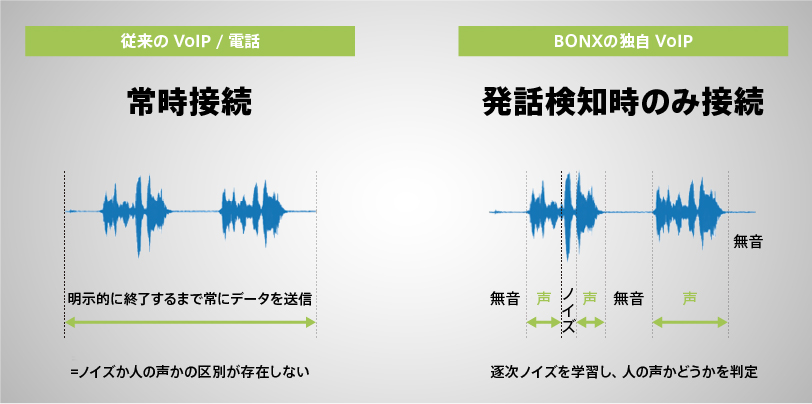 従来の VoIP / 電話

常時接続

明示的に終了するまで常にデータを送信

=ノイズか人の声かの区別が存在しない

BONXの独自 VoIP

発話検知時のみ接続

無音

無音 声 ノイズ 声 無音 声

逐次ノイズを学習し、人の声かどうかを判定